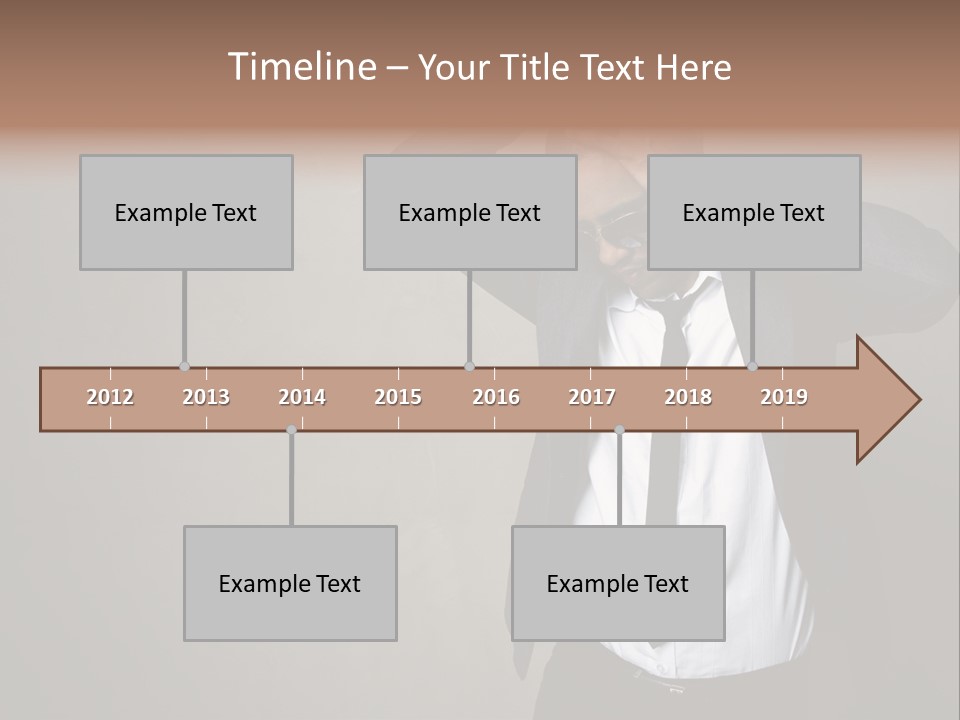 Timeline – Your Title Text Here

Example Text

Example Text

Example Text

2012 2013 2014 2015 2016 2017 2018 2019

Example Text

Example Text